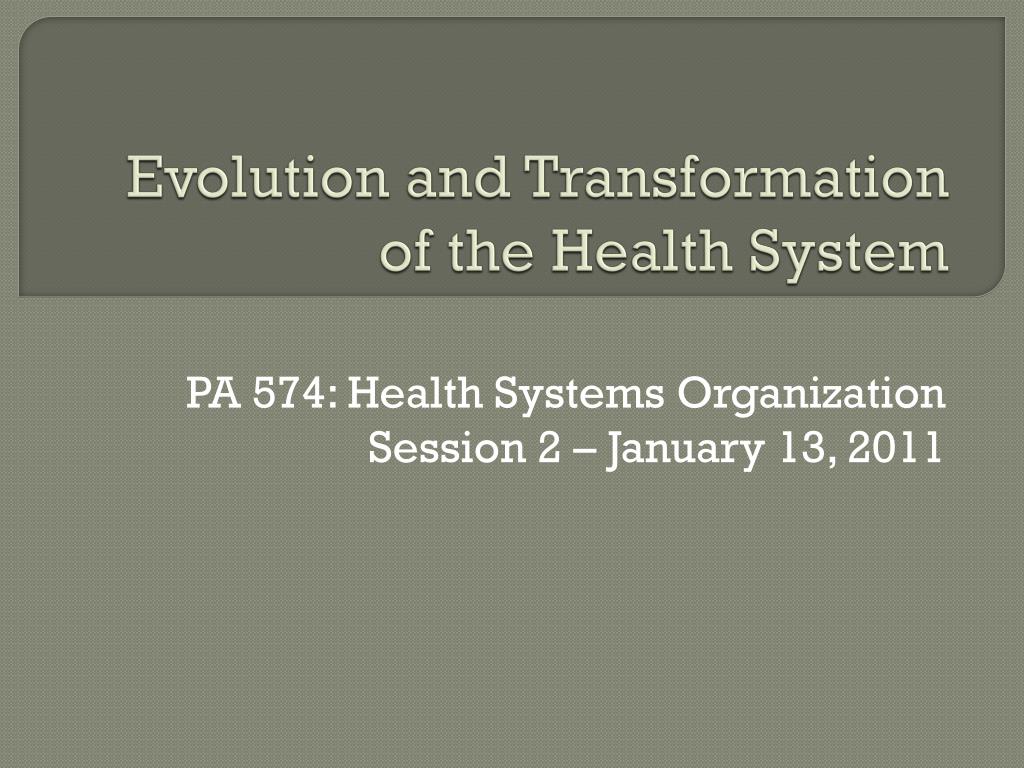 Evolution and Transformation of the Health System

PA 574: Health Systems Organization
Session 2 – January 13, 2011